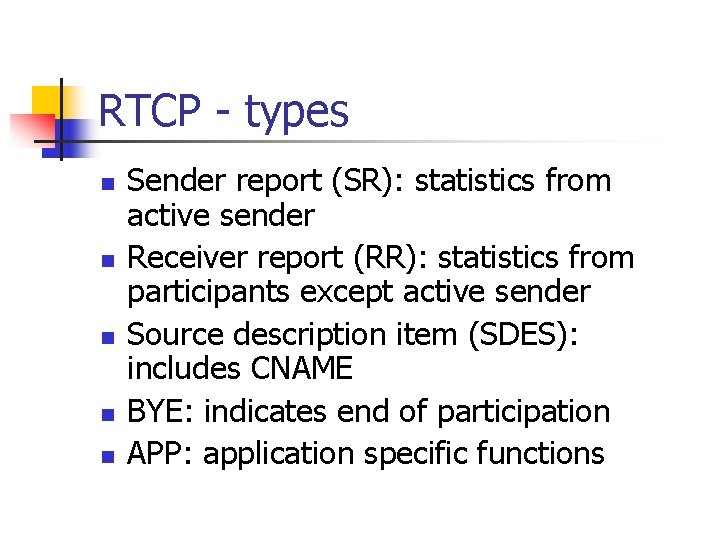 RTCP - types

- Sender report (SR): statistics from active sender
- Receiver report (RR): statistics from participants except active sender
- Source description item (SDES): includes CNAME
- BYE: indicates end of participation
- APP: application specific functions